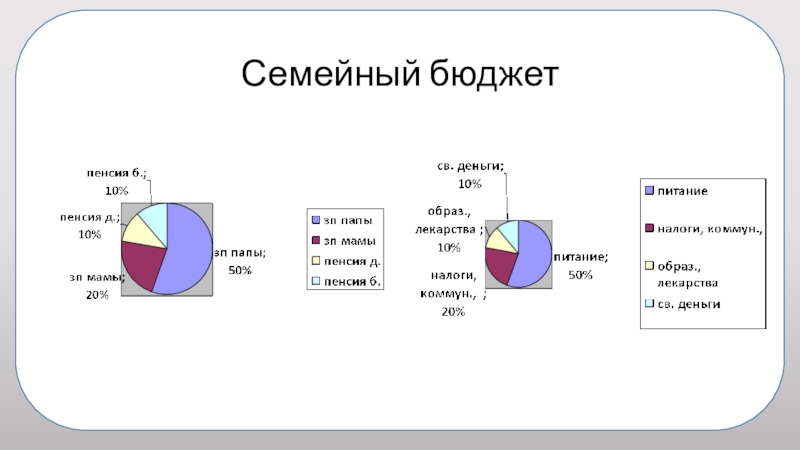 Семейный бюджет

пенсия б.; 10%

пенсия д.; 10%

зп мамы; 20%

зп папы; 50%

зп папы
зп мамы
пенсия д.
пенсия б.

св. деньги; 10%

образ., лекарства ; 10%

налоги, коммун., ; 20%

питание; 50%

питание
налоги, коммун.,
образ., лекарства
св. деньги